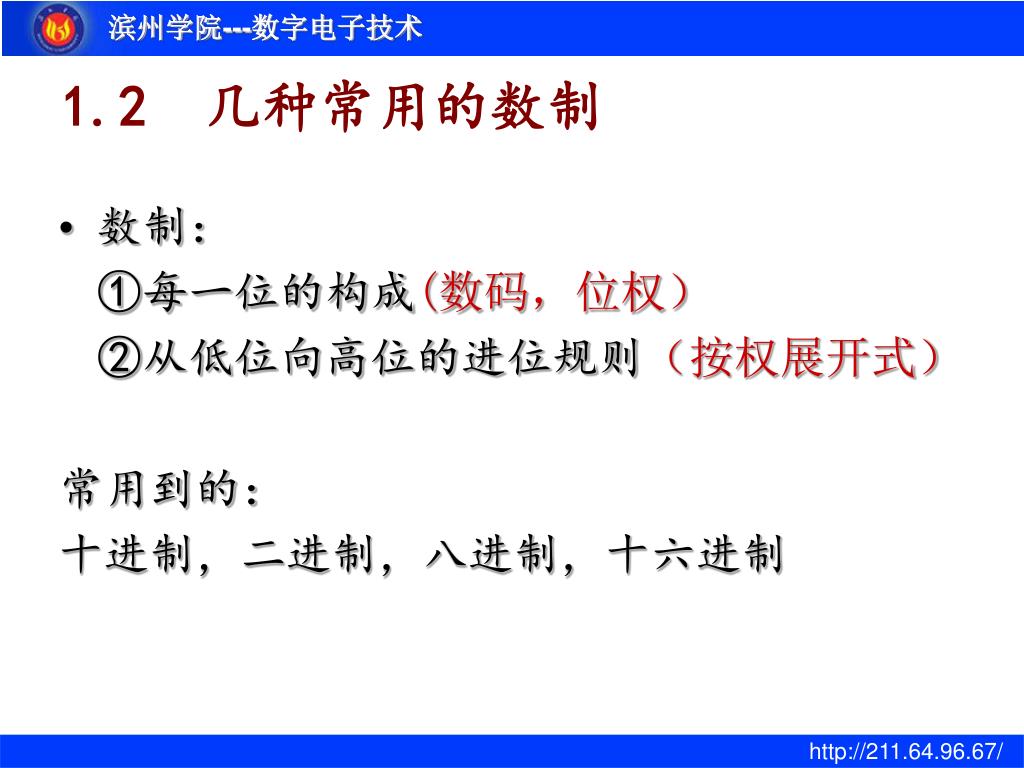 滨州学院---数字电子技术

1.2 几种常用的数制

• 数制：
①每一位的构成(数码，位权）
②从低位向高位的进位规则（按权展开式）

常用到的：
十进制，二进制，八进制，十六进制

http://211.64.96.67/